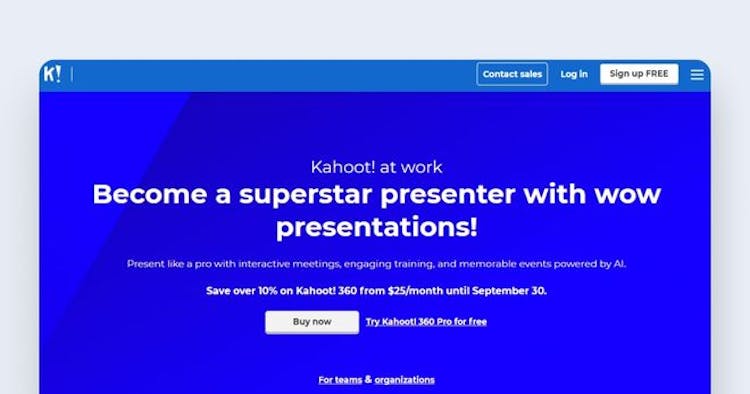 K!

Contact sales Log in Sign up FREE

Kahoot! at work

Become a superstar presenter with wow presentations!

Present like a pro with interactive meetings, engaging training, and memorable events powered by AI.

Save over 10% on Kahoot! 360 from $25/month until September 30.

Buy now Try Kahoot! 360 Pro for free

For teams & organizations